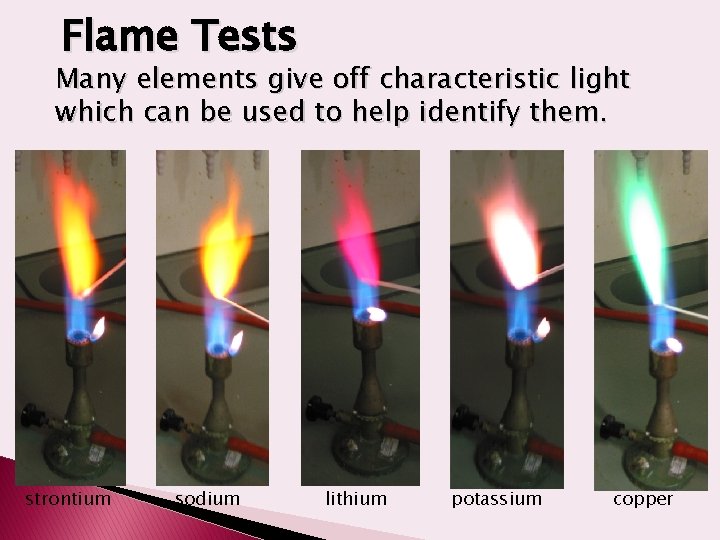 Flame Tests

Many elements give off characteristic light which can be used to help identify them.

strontium sodium lithium potassium copper